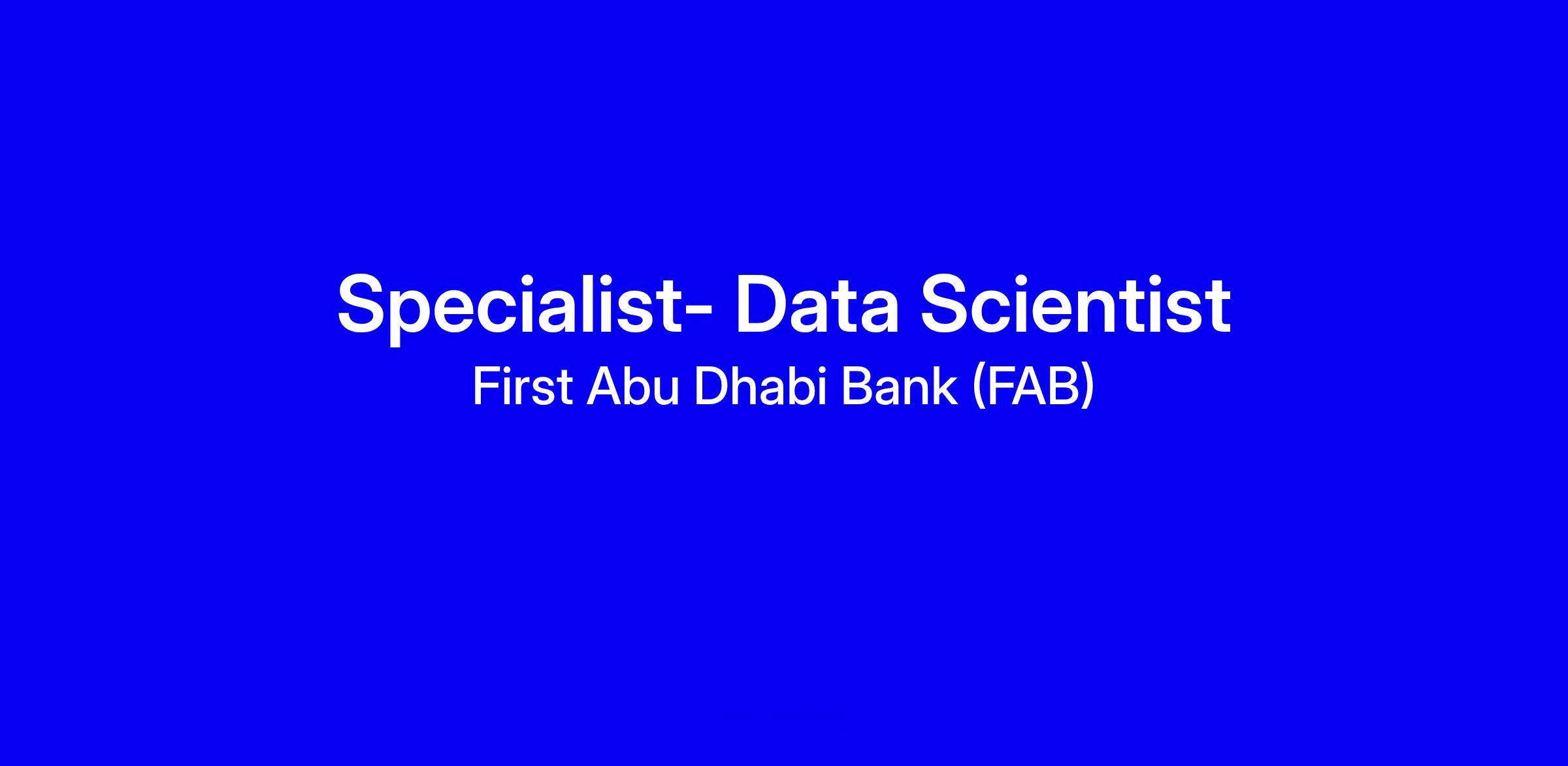 Specialist- Data Scientist

First Abu Dhabi Bank (FAB)